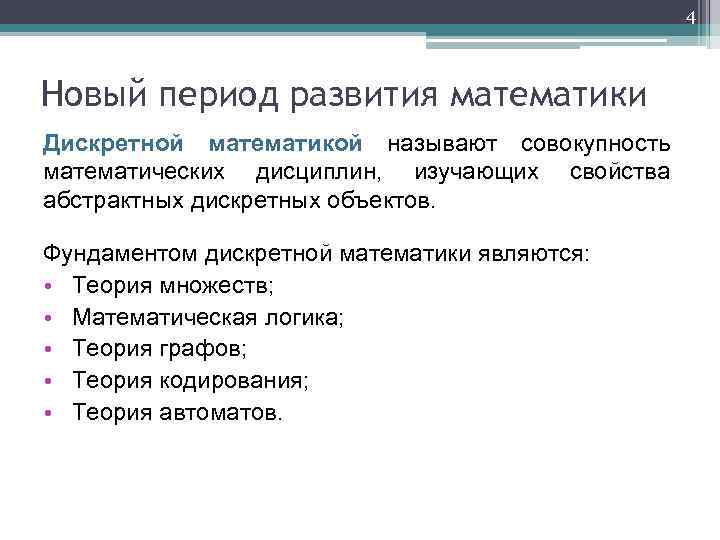 4

Новый период развития математики

Дискретной математикой называют совокупность математических дисциплин, изучающих свойства абстрактных дискретных объектов.

Фундаментом дискретной математики являются:
• Теория множеств;
• Математическая логика;
• Теория графов;
• Теория кодирования;
• Теория автоматов.